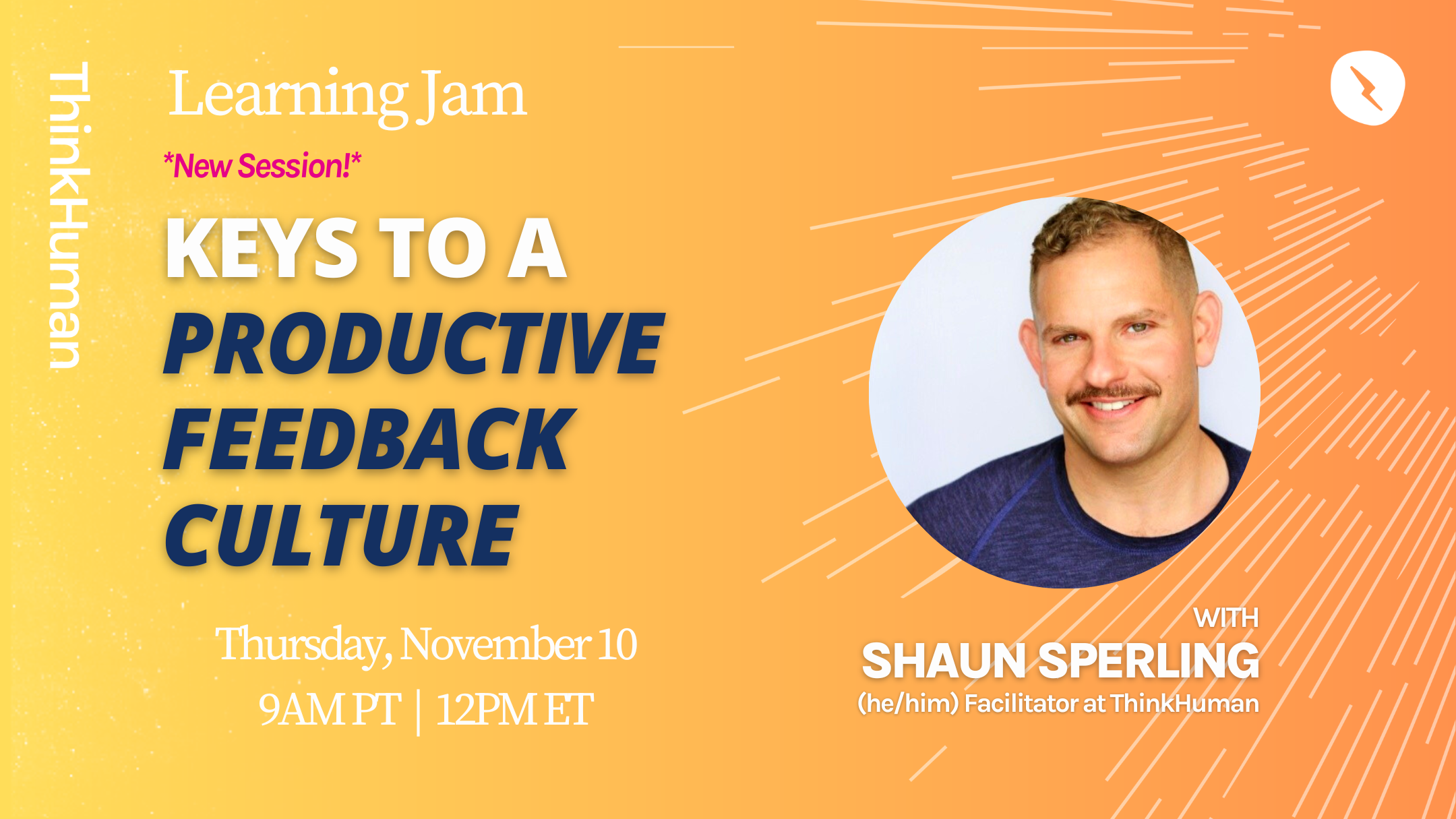 ThinkHuman

Learning Jam

*New Session!*

KEYS TO A PRODUCTIVE FEEDBACK CULTURE

Thursday, November 10
9AM PT | 12PM ET

WITH
SHAUN SPERLING
(he/him) Facilitator at ThinkHuman